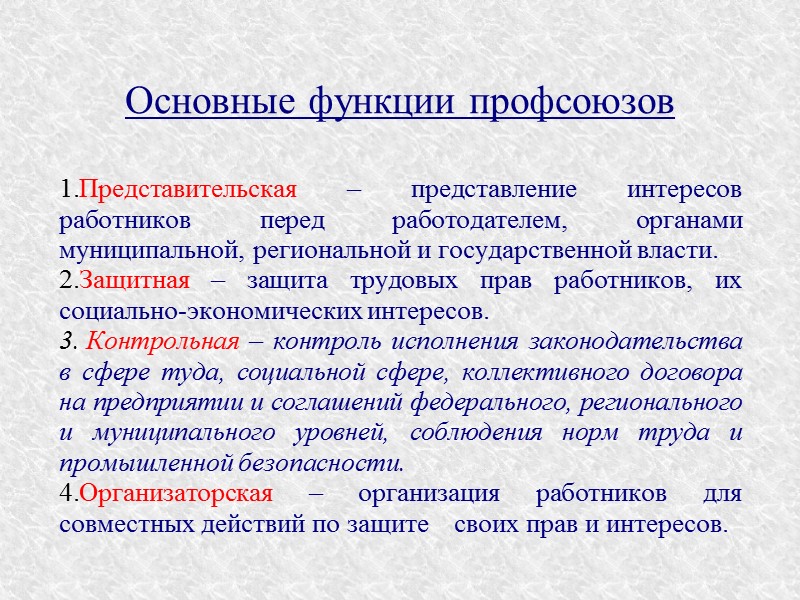 Основные функции профсоюзов

1.Представительская – представление интересов работников перед работодателем, органами муниципальной, региональной и государственной власти.
2.Защитная – защита трудовых прав работников, их социально-экономических интересов.
3. Контрольная – контроль исполнения законодательства в сфере туда, социальной сфере, коллективного договора на предприятии и соглашений федерального, регионального и муниципального уровней, соблюдения норм труда и промышленной безопасности.
4.Организаторская – организация работников для совместных действий по защите своих прав и интересов.